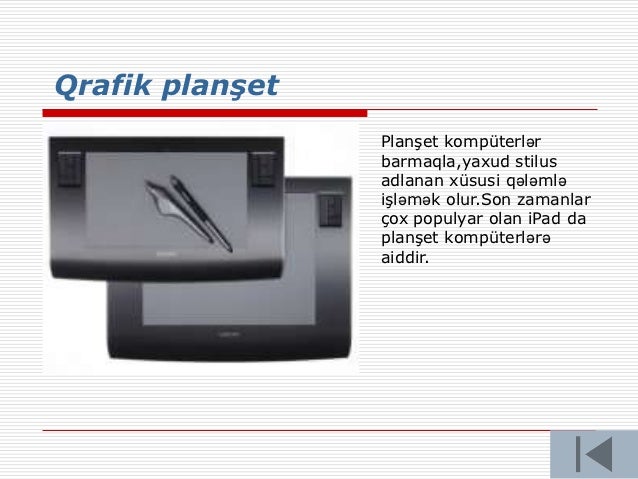 Qrafik planşet

Planşet kompüterlər barmaqla,yaxud stilus adlanan xüsusi qələmlə işləmək olur.Son zamanlar çox populyar olan iPad da planşet kompüterlərə aiddir.